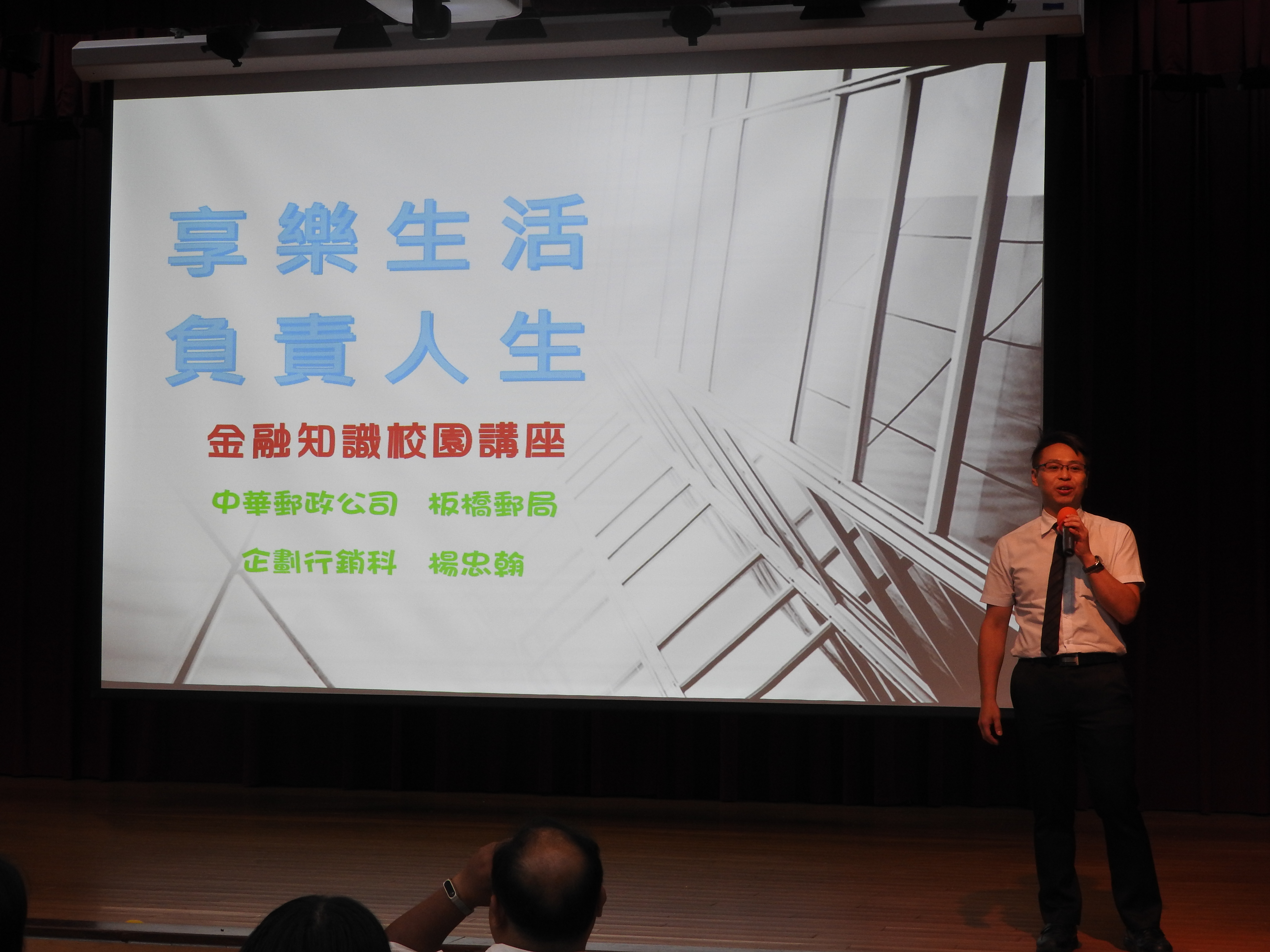 享樂生活
負責人生

金融知識校園講座

中華郵政公司　板橋郵局

企劃行銷科　楊忠翰